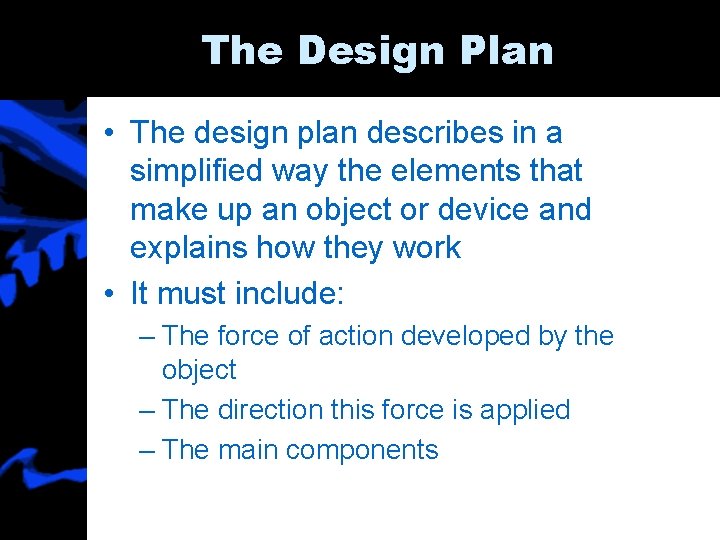 The Design Plan

• The design plan describes in a simplified way the elements that make up an object or device and explains how they work

• It must include:
– The force of action developed by the object
– The direction this force is applied
– The main components